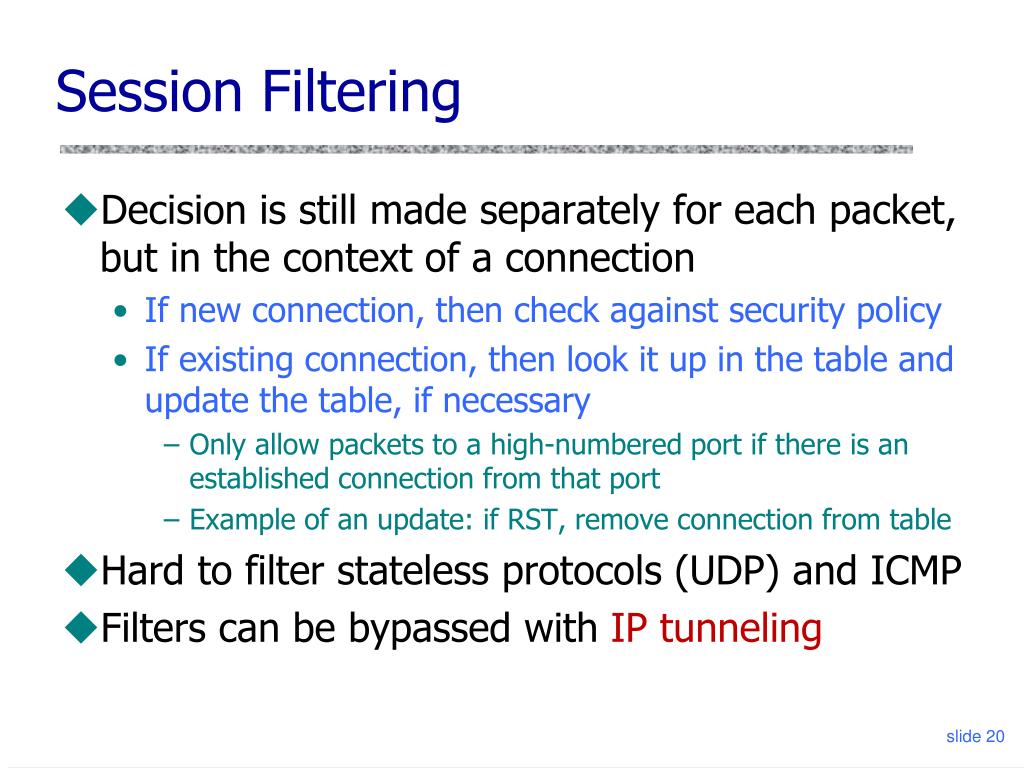 Session Filtering

◆Decision is still made separately for each packet, but in the context of a connection

• If new connection, then check against security policy

• If existing connection, then look it up in the table and update the table, if necessary

– Only allow packets to a high-numbered port if there is an established connection from that port

– Example of an update: if RST, remove connection from table

◆Hard to filter stateless protocols (UDP) and ICMP

◆Filters can be bypassed with IP tunneling

slide 20